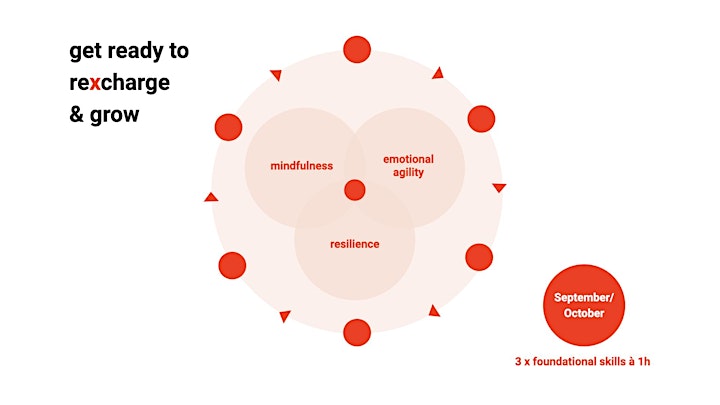 get ready to rexcharge & grow

mindfulness

emotional agility

resilience

September/ October

3 x foundational skills à 1h